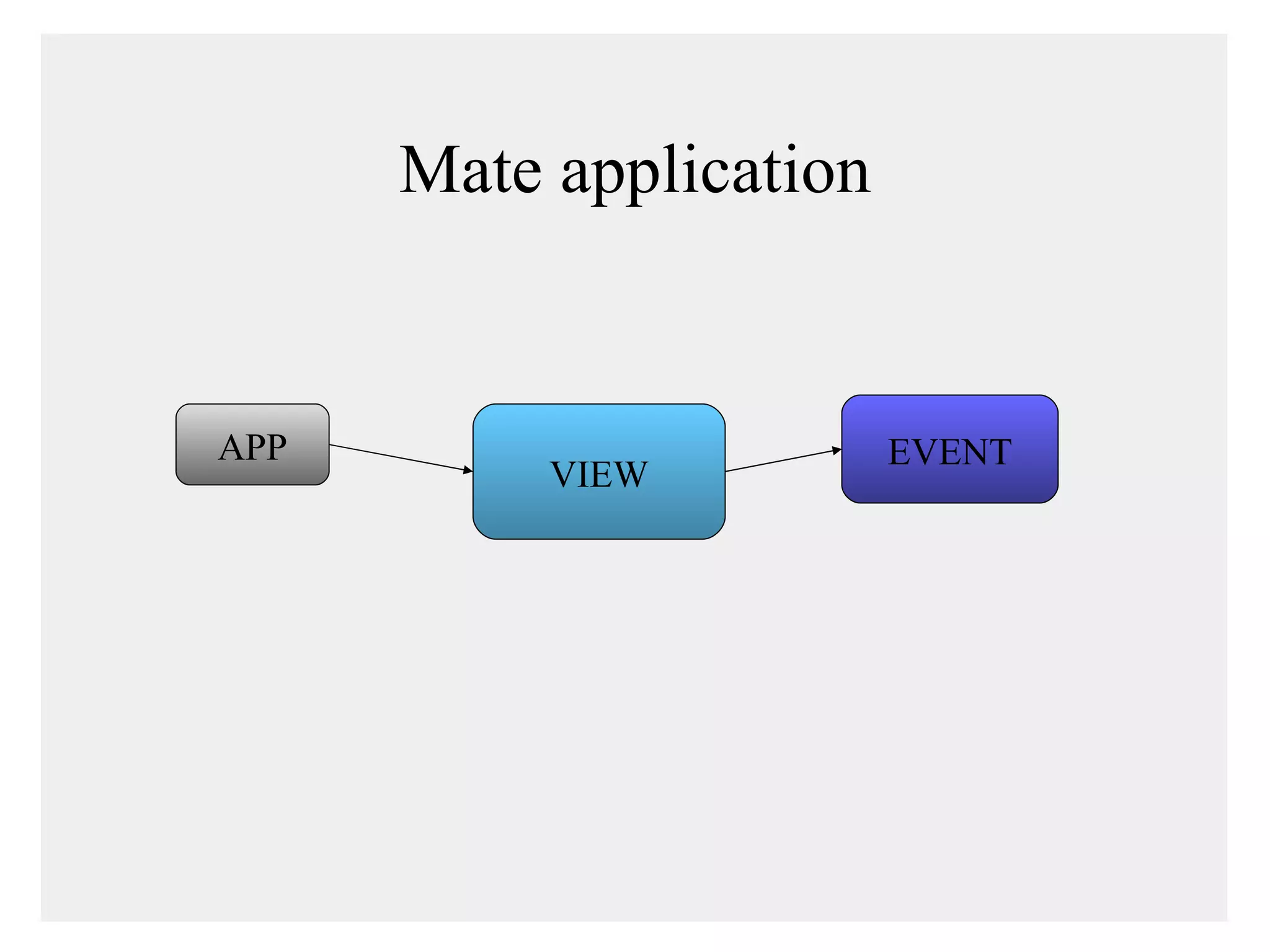 Mate application

APP

VIEW

EVENT